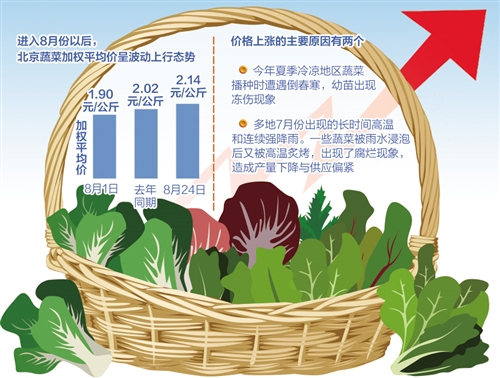 进入8月份以后，
北京蔬菜加权平均价量波动上行态势

加权平均价

1.90
元/公斤

2.02
元/公斤

2.14
元/公斤

8月1日

去年同期

8月24日

价格上涨的主要原因有两个

今年夏季冷凉地区蔬菜播种时遭遇倒春寒，幼苗出现冻伤现象

多地7月份出现的长时间高温和连续强降雨。一些蔬菜被雨水浸泡后又被高温炙烤，出现了腐烂现象，造成产量下降与供应偏紧